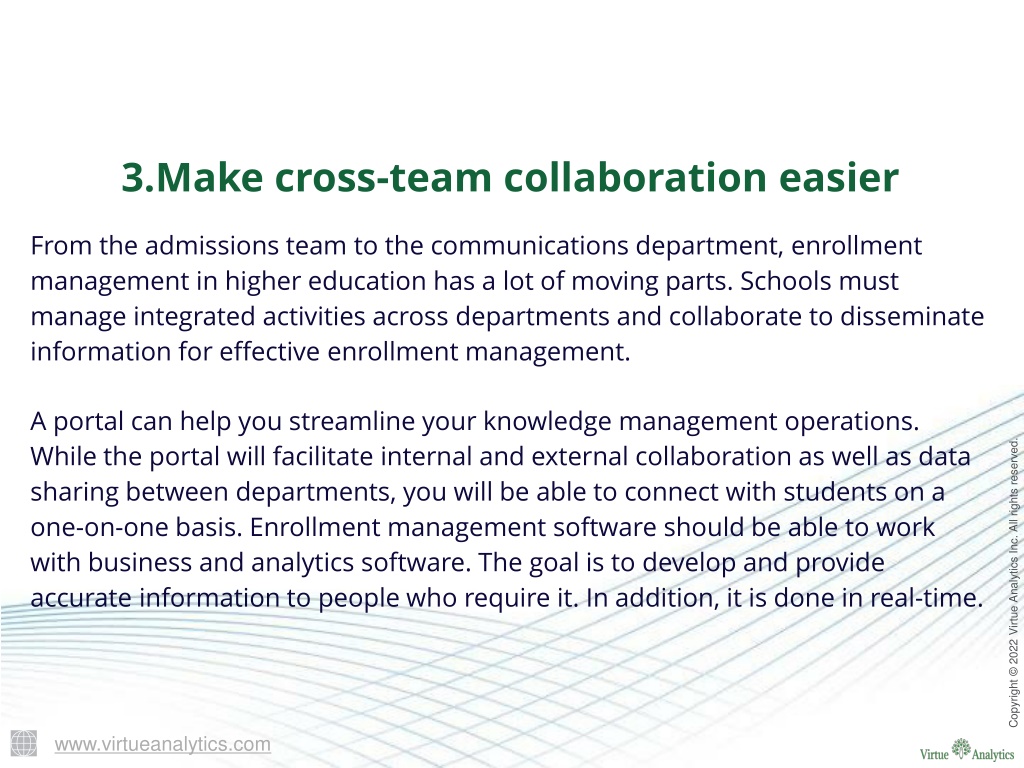 3.Make cross-team collaboration easier

From the admissions team to the communications department, enrollment management in higher education has a lot of moving parts. Schools must manage integrated activities across departments and collaborate to disseminate information for effective enrollment management.

A portal can help you streamline your knowledge management operations. While the portal will facilitate internal and external collaboration as well as data sharing between departments, you will be able to connect with students on a one-on-one basis. Enrollment management software should be able to work with business and analytics software. The goal is to develop and provide accurate information to people who require it. In addition, it is done in real-time.

Copyright © 2022 Virtue Analytics Inc. All rights reserved.

www.virtueanalytics.com

Virtue Analytics